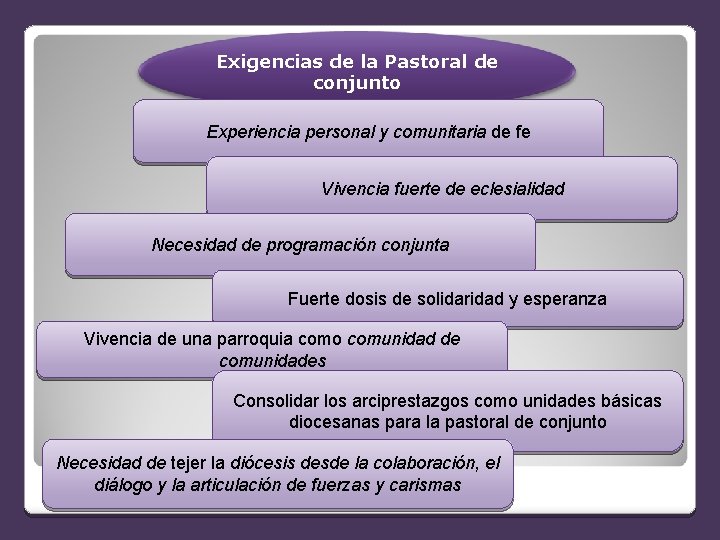 Exigencias de la Pastoral de conjunto

Experiencia personal y comunitaria de fe

Vivencia fuerte de eclesialidad

Necesidad de programación conjunta

Fuerte dosis de solidaridad y esperanza

Vivencia de una parroquia como comunidad de comunidades

Consolidar los arciprestazgos como unidades básicas diocesanas para la pastoral de conjunto

Necesidad de tejer la diócesis desde la colaboración, el diálogo y la articulación de fuerzas y carismas